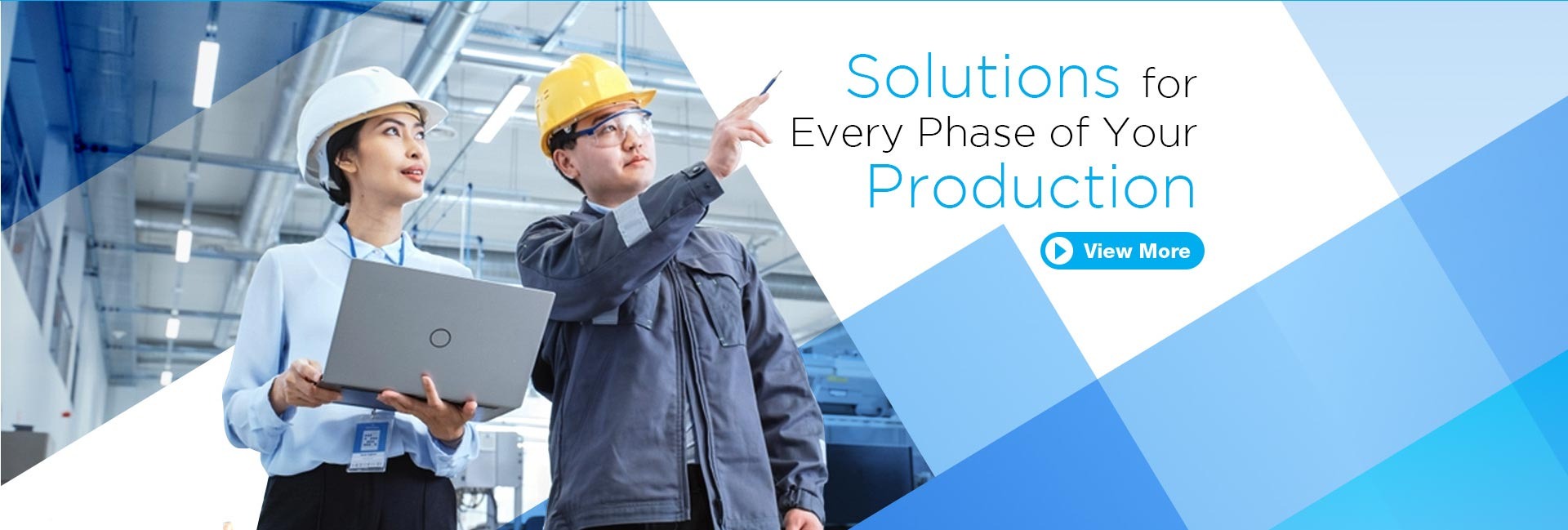 Solutions for
Every Phase of Your
Production

View More